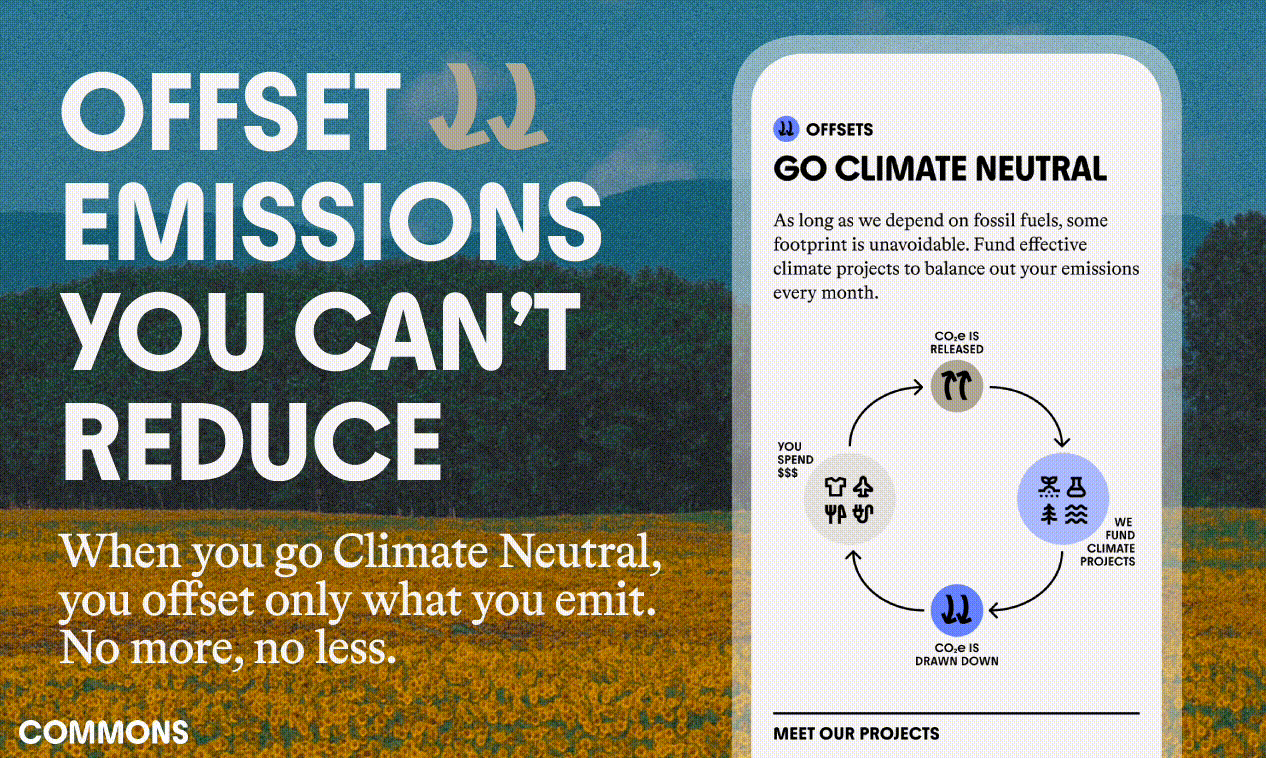 OFFSET EMISSIONS YOU CAN'T REDUCE

When you go Climate Neutral, you offset only what you emit. No more, no less.

COMMONS

OFFSETS

GO CLIMATE NEUTRAL

As long as we depend on fossil fuels, some footprint is unavoidable. Fund effective climate projects to balance out your emissions every month.

$CO_2e$ IS RELEASED

WE FUND CLIMATE PROJECTS

$CO_2e$ IS DRAWN DOWN

YOU SPEND $$$

MEET OUR PROJECTS